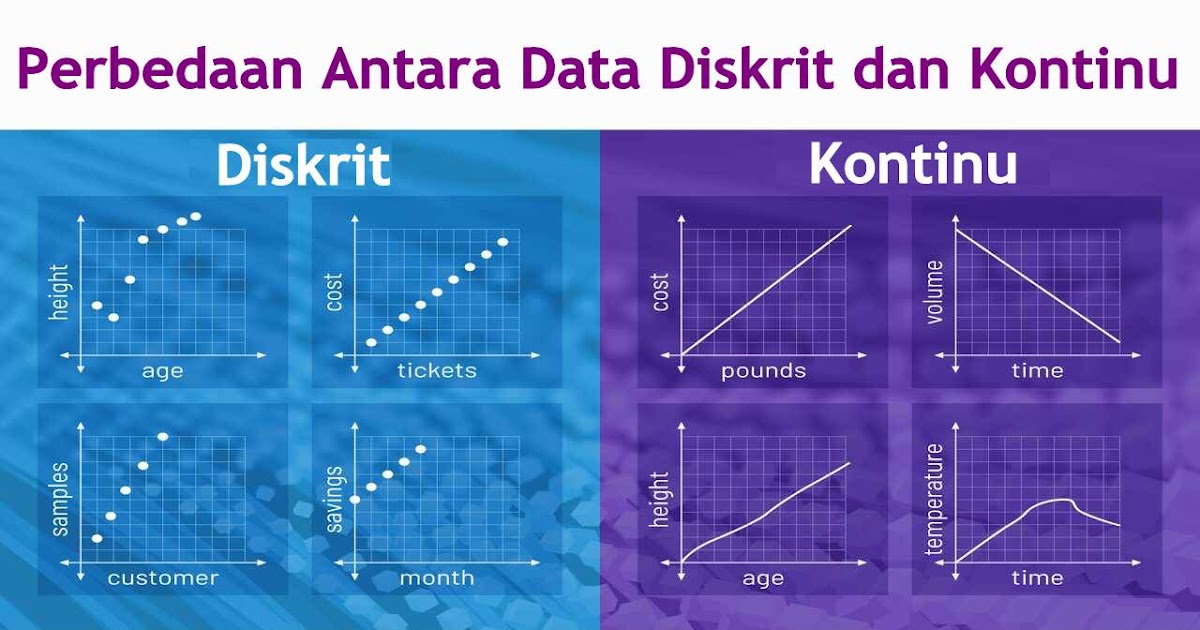 Perbedaan Antara Data Diskrit dan Kontinu

Diskrit

height
age

cost
tickets

samples
customer

savings
month

Kontinu

cost
pounds

volume
time

height
age

temperature
time